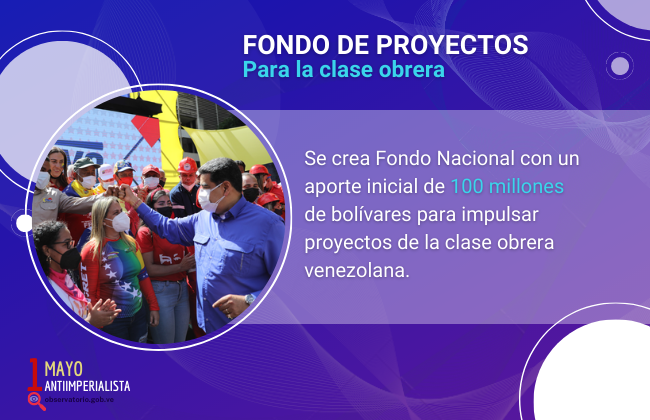 FONDO DE PROYECTOS
Para la clase obrera

Se crea Fondo Nacional con un aporte inicial de 100 millones de bolívares para impulsar proyectos de la clase obrera venezolana.

1 MAYO
ANTIIMPERIALISTA
observatorio.gob.ve